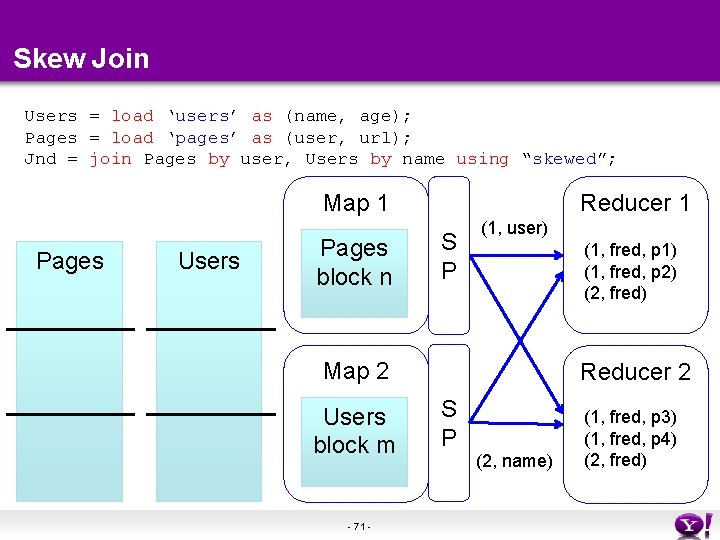 Skew Join

Users = load ‘users’ as (name, age);
Pages = load ‘pages’ as (user, url);
Jnd = join Pages by user, Users by name using “skewed”;

Pages

Users

Map 1

Pages block n

S P

Map 2

Users block m

S P

(1, user)

(2, name)

Reducer 1

(1, fred, p1)
(1, fred, p2)
(2, fred)

Reducer 2

(1, fred, p3)
(1, fred, p4)
(2, fred)

- 71 -

Y!